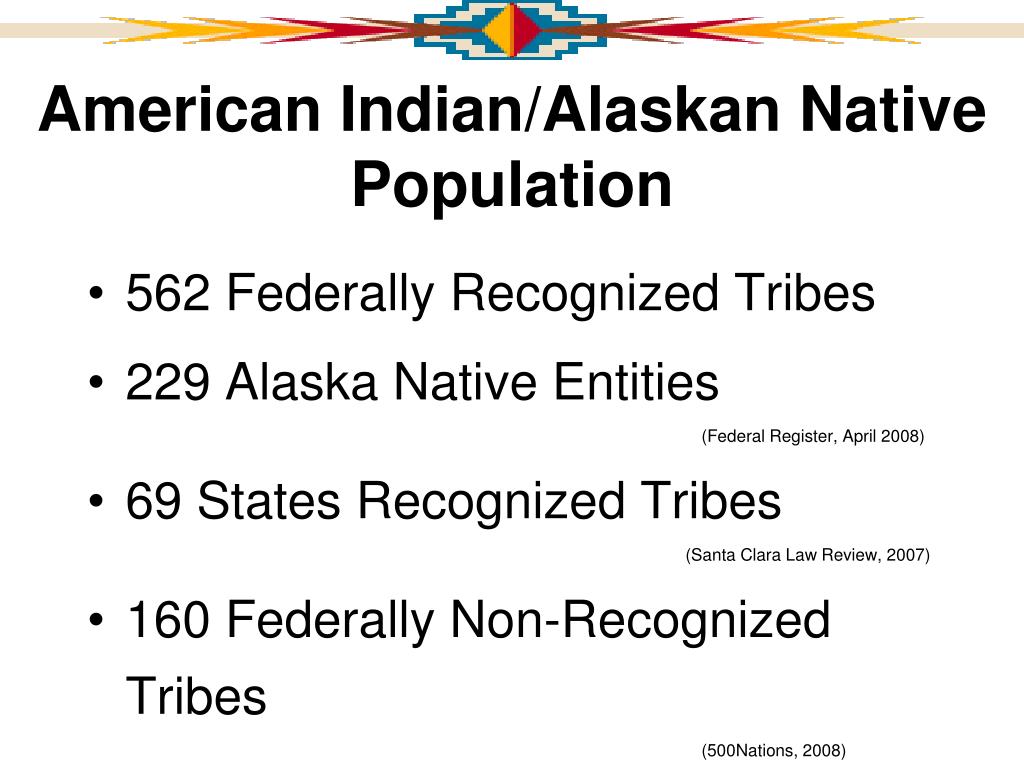 American Indian/Alaskan Native Population

• 562 Federally Recognized Tribes

• 229 Alaska Native Entities

(Federal Register, April 2008)

• 69 States Recognized Tribes

(Santa Clara Law Review, 2007)

• 160 Federally Non-Recognized Tribes

(500Nations, 2008)